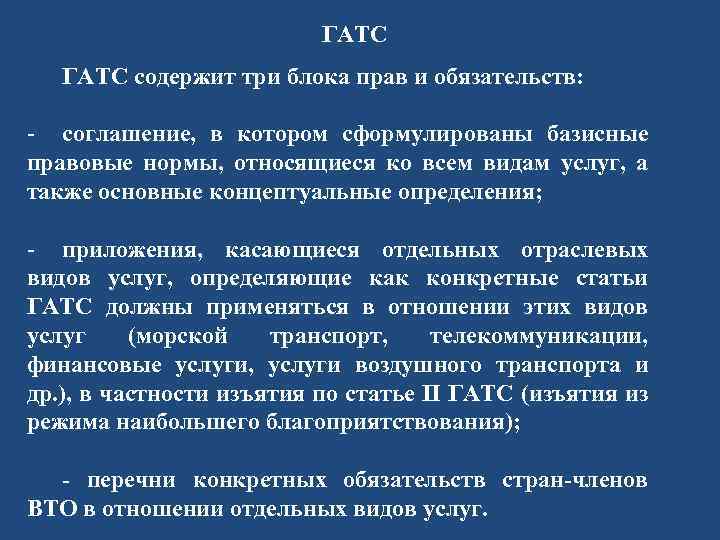 ГАТС

ГАТС содержит три блока прав и обязательств:

- соглашение, в котором сформулированы базисные правовые нормы, относящиеся ко всем видам услуг, а также основные концептуальные определения;

- приложения, касающиеся отдельных отраслевых видов услуг, определяющие как конкретные статьи ГАТС должны применяться в отношении этих видов услуг (морской транспорт, телекоммуникации, финансовые услуги, услуги воздушного транспорта и др.), в частности изъятия по статье II ГАТС (изъятия из режима наибольшего благоприятствования);

- перечни конкретных обязательств стран-членов ВТО в отношении отдельных видов услуг.